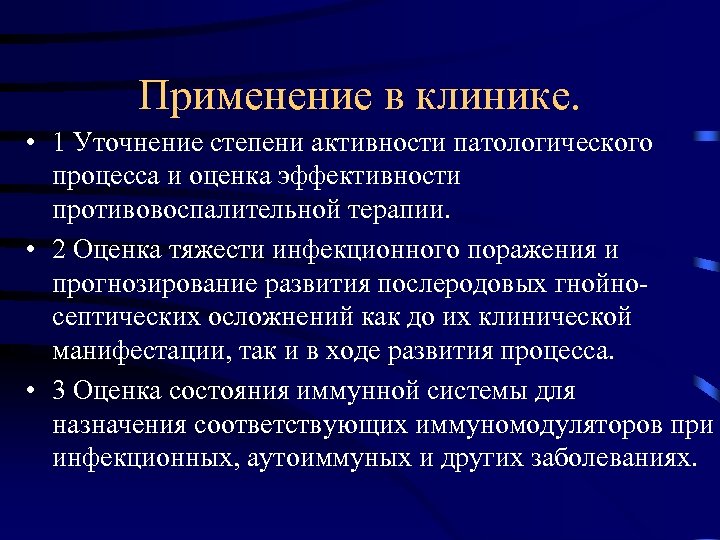 Применение в клинике.

• 1 Уточнение степени активности патологического процесса и оценка эффективности противовоспалительной терапии.

• 2 Оценка тяжести инфекционного поражения и прогнозирование развития послеродовых гнойно-септических осложнений как до их клинической манифестации, так и в ходе развития процесса.

• 3 Оценка состояния иммунной системы для назначения соответствующих иммуномодуляторов при инфекционных, аутоиммуных и других заболеваниях.